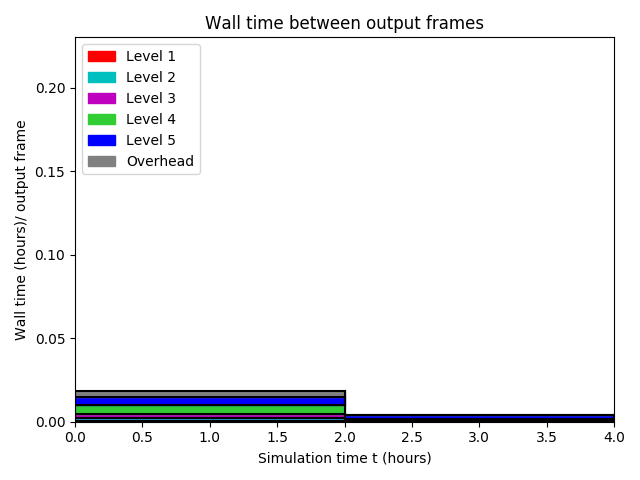 Wall time between output frames

Level 1
Level 2
Level 3
Level 4
Level 5
Overhead

Wall time (hours)/ output frame

0.20
0.15
0.10
0.05
0.00

0.0 0.5 1.0 1.5 2.0 2.5 3.0 3.5 4.0

Simulation time t (hours)